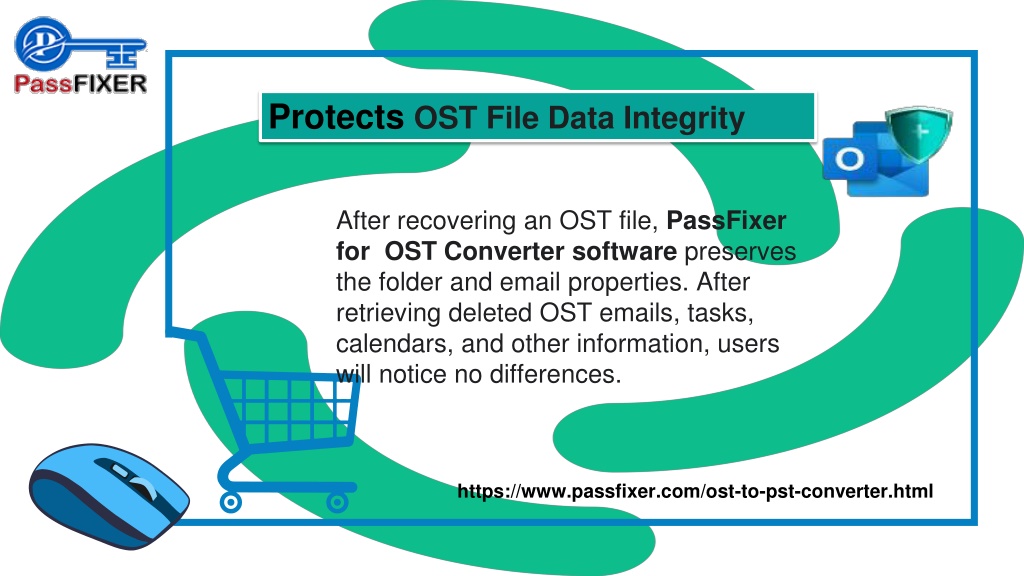 PassFIXER

Protects OST File Data Integrity

After recovering an OST file, PassFixer for OST Converter software preserves the folder and email properties. After retrieving deleted OST emails, tasks, calendars, and other information, users will notice no differences.

https://www.passfixer.com/ost-to-pst-converter.html